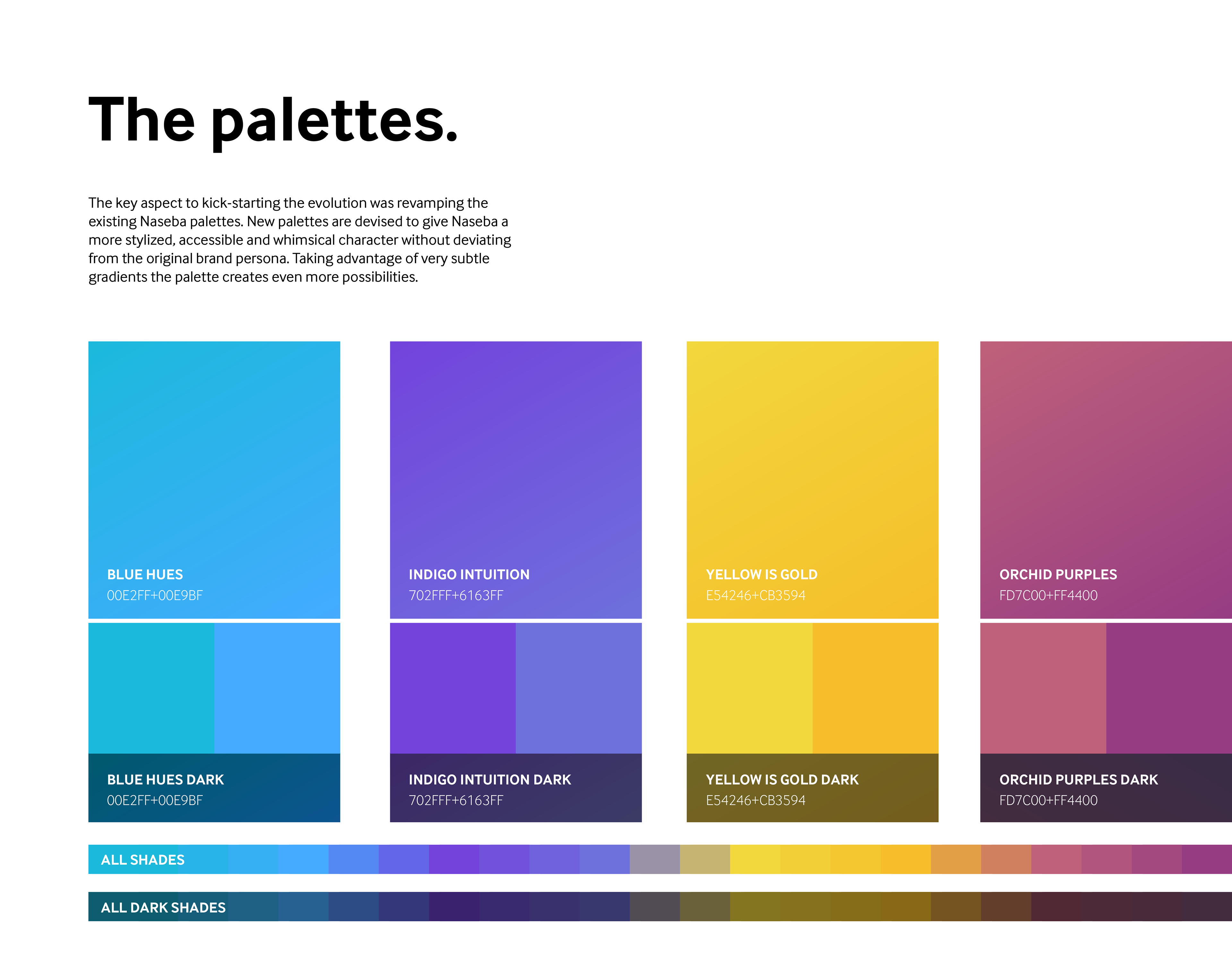 The palettes.

The key aspect to kick-starting the evolution was revamping the existing Naseba palettes. New palettes are devised to give Naseba a more stylized, accessible and whimsical character without deviating from the original brand persona. Taking advantage of very subtle gradients the palette creates even more possibilities.

BLUE HUES
00E2FF+00E9BF

BLUE HUES DARK
00E2FF+00E9BF

INDIGO INTUITION
702FFF+6163FF

INDIGO INTUITION DARK
702FFF+6163FF

YELLOW IS GOLD
E54246+CB3594

YELLOW IS GOLD DARK
E54246+CB3594

ORCHID PURPLES
FD7C00+FF4400

ORCHID PURPLES DARK
FD7C00+FF4400

ALL SHADES

ALL DARK SHADES